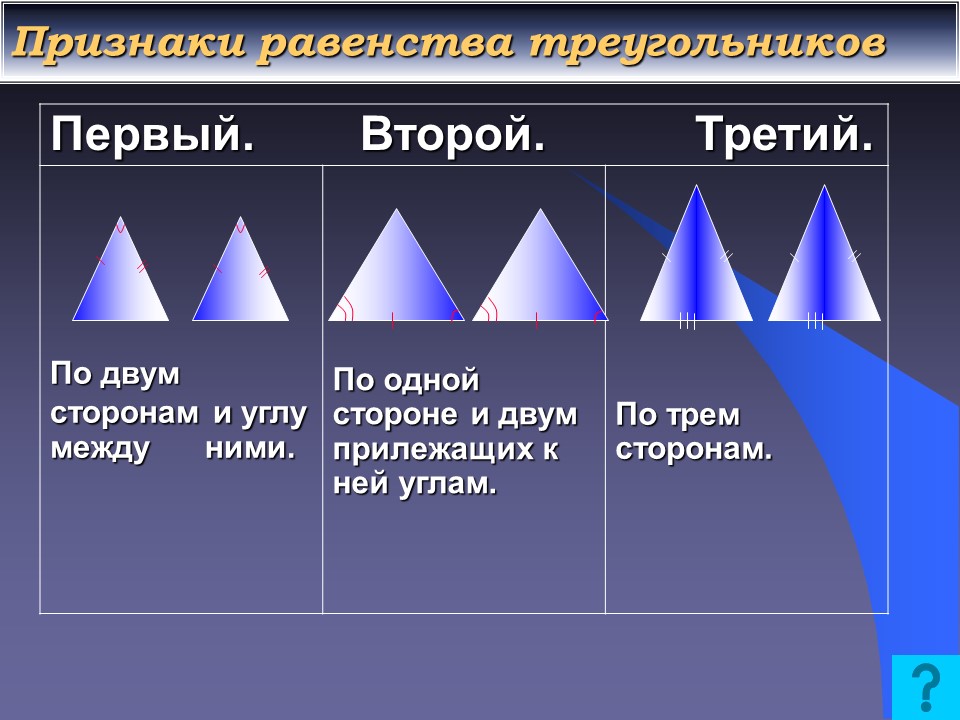 Признаки равенства треугольников

| Первый. | Второй. | Третий. |
|---|---|---|
| По двум сторонам и углу между ними. | По одной стороне и двум прилежащих к ней углам. | По трем сторонам. |

?